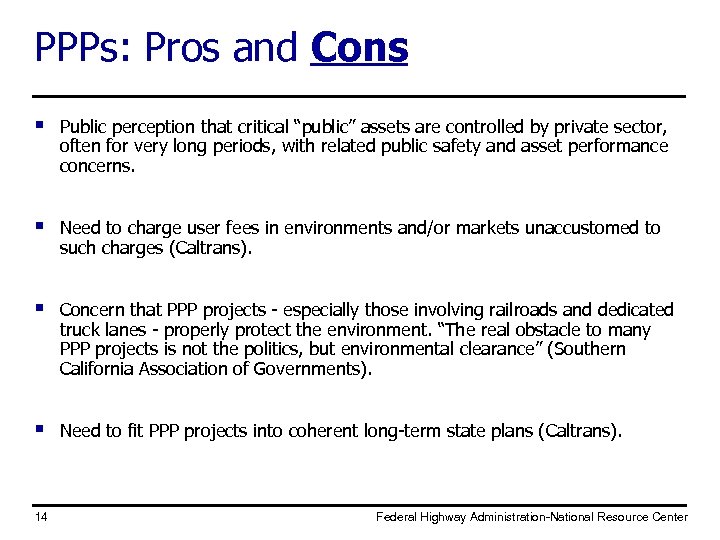 PPPs: Pros and Cons

▪ Public perception that critical "public" assets are controlled by private sector, often for very long periods, with related public safety and asset performance concerns.

▪ Need to charge user fees in environments and/or markets unaccustomed to such charges (Caltrans).

▪ Concern that PPP projects - especially those involving railroads and dedicated truck lanes - properly protect the environment. "The real obstacle to many PPP projects is not the politics, but environmental clearance" (Southern California Association of Governments).

▪ Need to fit PPP projects into coherent long-term state plans (Caltrans).

14

Federal Highway Administration-National Resource Center